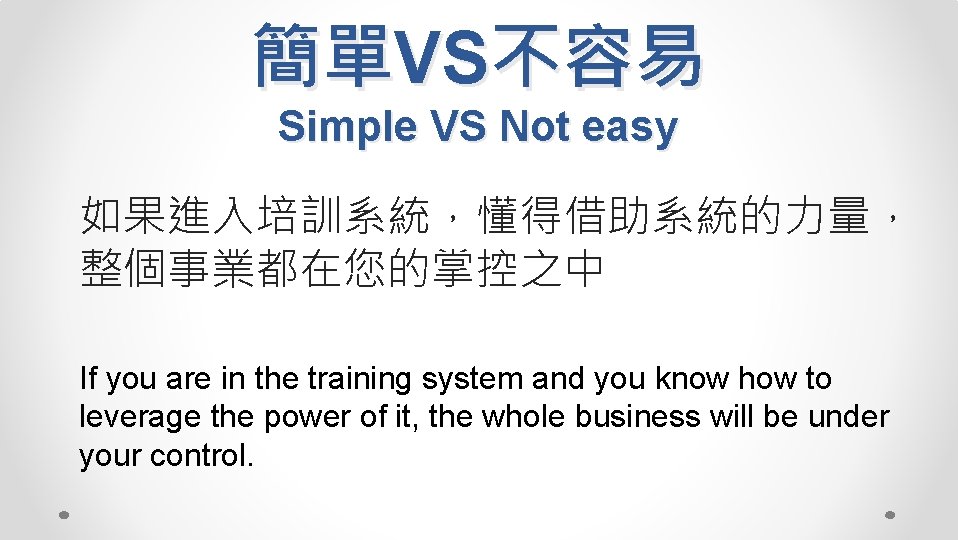 簡單VS不容易
Simple VS Not easy

如果進入培訓系統，懂得借助系統的力量，整個事業都在您的掌控之中

If you are in the training system and you know how to leverage the power of it, the whole business will be under your control.